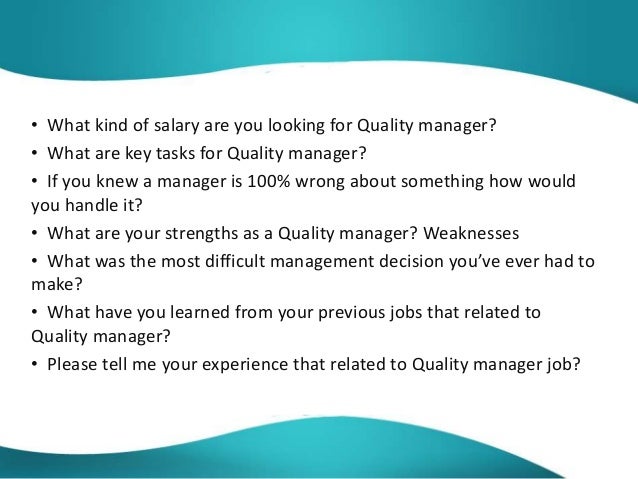 • What kind of salary are you looking for Quality manager?
• What are key tasks for Quality manager?
• If you knew a manager is 100% wrong about something how would you handle it?
• What are your strengths as a Quality manager? Weaknesses
• What was the most difficult management decision you've ever had to make?
• What have you learned from your previous jobs that related to Quality manager?
• Please tell me your experience that related to Quality manager job?